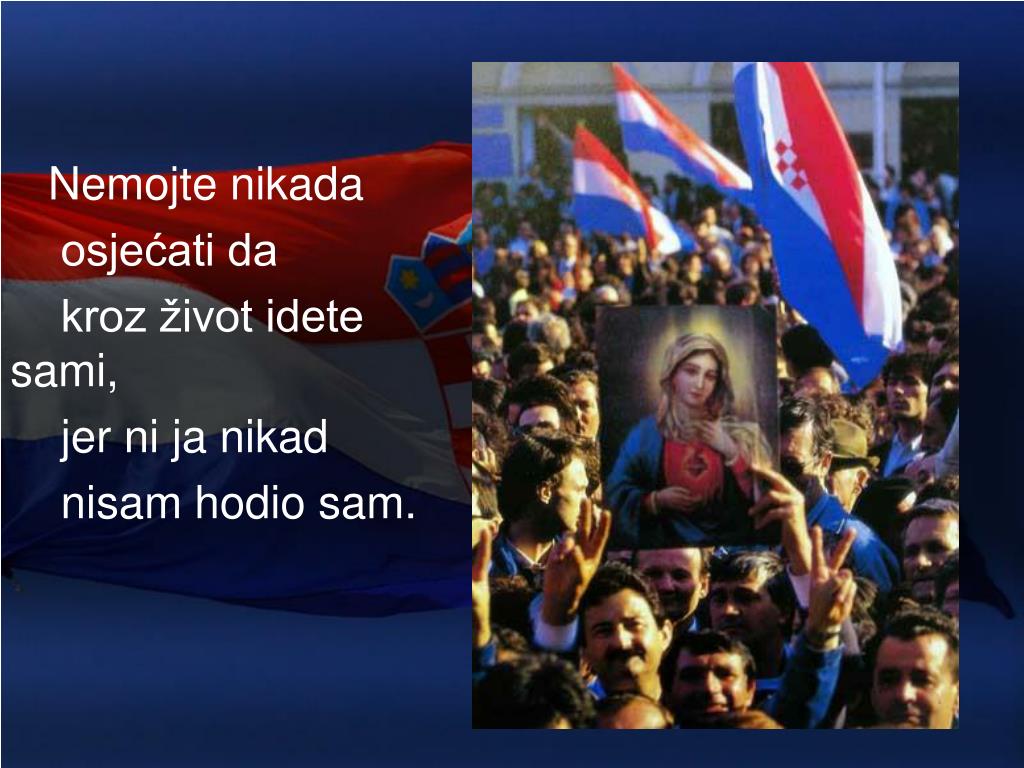 Nemojte nikada osjećati da kroz život idete sami, jer ni ja nikad nisam hodio sam.